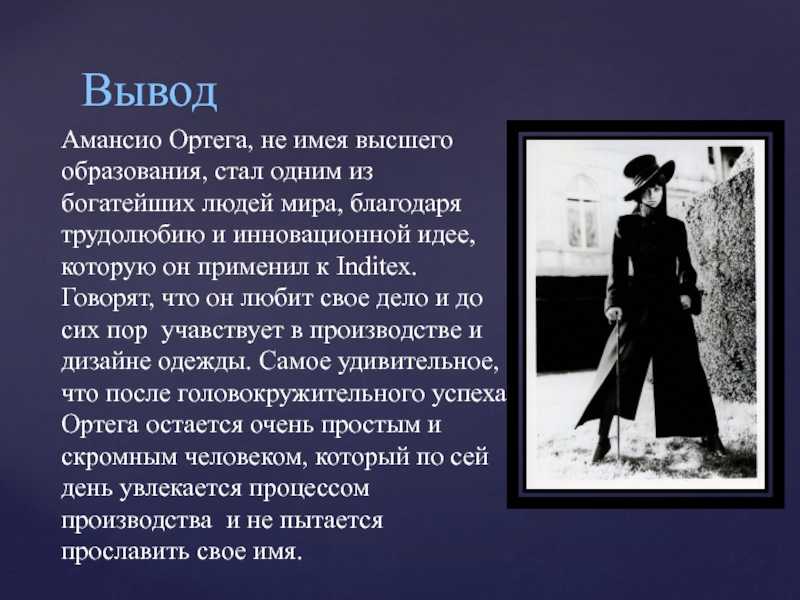 Вывод

Амансио Ортега, не имея высшего образования, стал одним из богатейших людей мира, благодаря трудолюбию и инновационной идее, которую он применил к Inditex. Говорят, что он любит свое дело и до сих пор  учавствует в производстве и дизайне одежды. Самое удивительное, что после головокружительного успеха Ортега остается очень простым и скромным человеком, который по сей день увлекается процессом производства  и не пытается прославить свое имя.